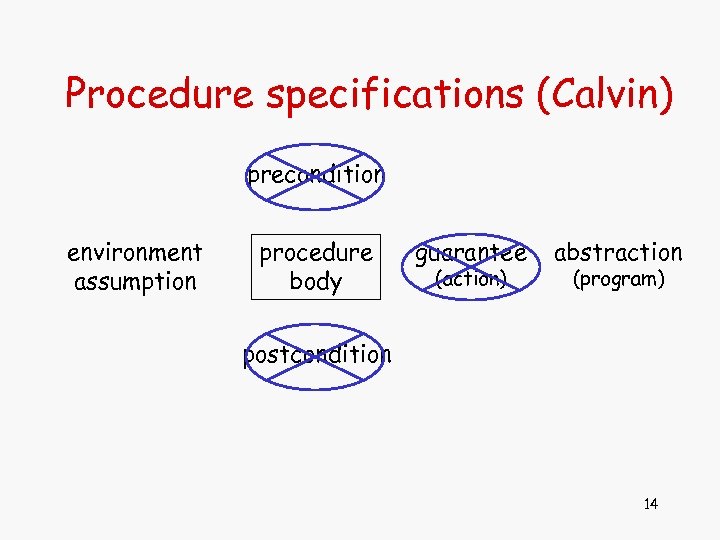 Procedure specifications (Calvin)

precondition

environment assumption

procedure body

guarantee (action)

abstraction (program)

postcondition

14